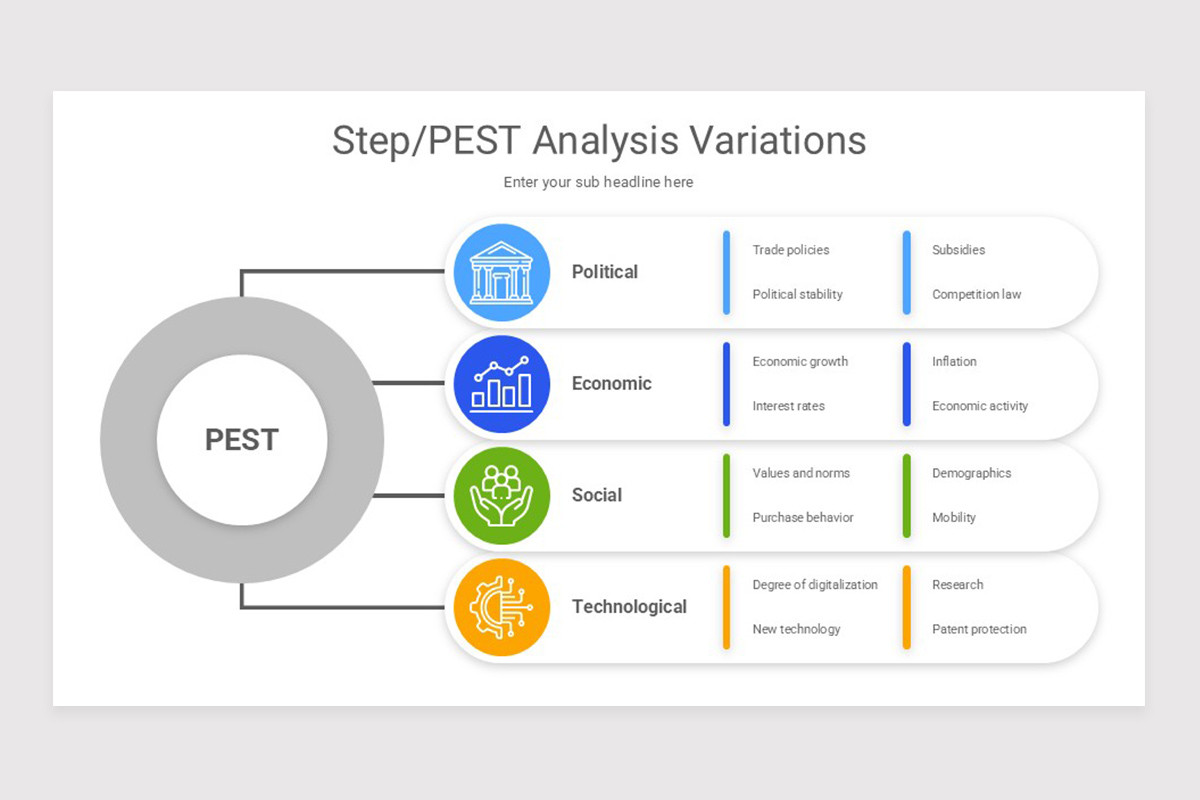 Step/PEST Analysis Variations

Enter your sub headline here

PEST

Political

Trade policies

Political stability

Subsidies

Competition law

Economic

Economic growth

Interest rates

Inflation

Economic activity

Social

Values and norms

Purchase behavior

Demographics

Mobility

Technological

Degree of digitalization

New technology

Research

Patent protection